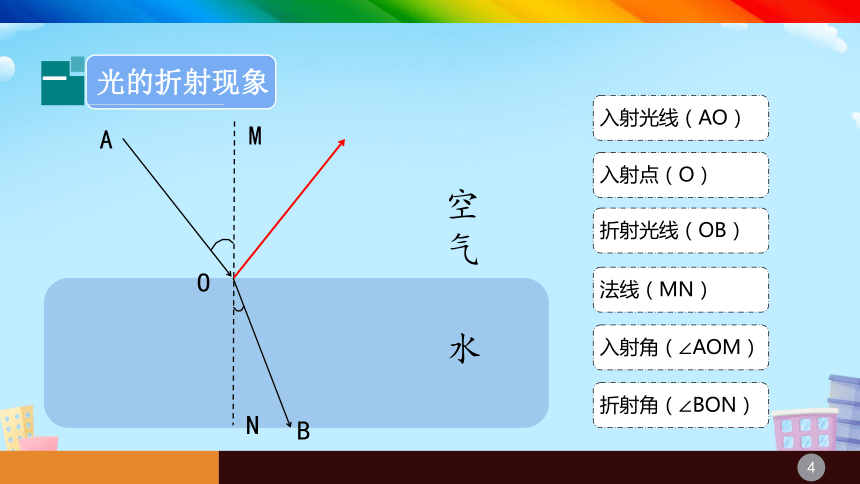 一 光的折射现象

A

M

O

N

B

空气

水

入射光线（AO）

入射点（O）

折射光线（OB）

法线（MN）

入射角（∠AOM）

折射角（∠BON）

4